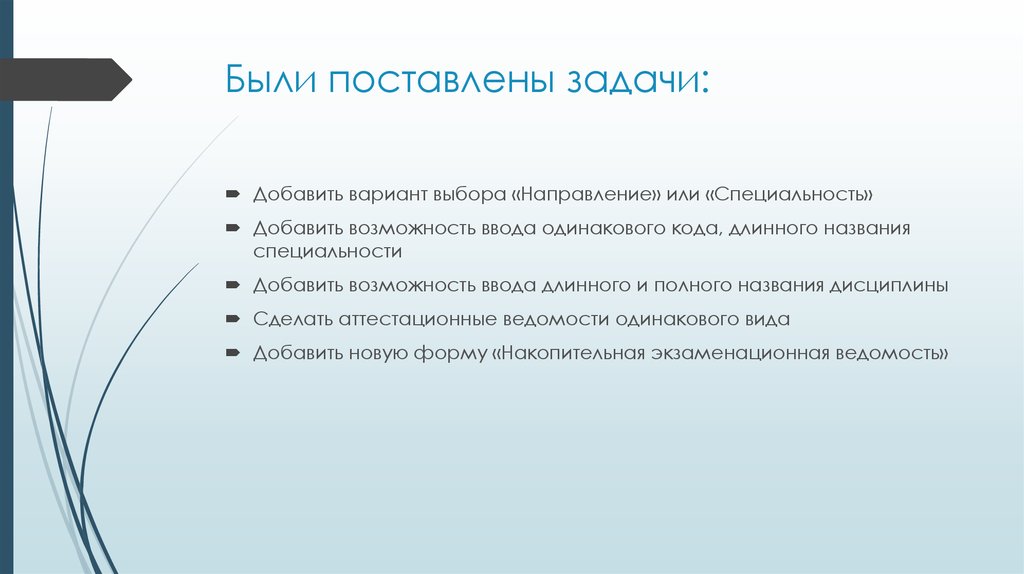 Были поставлены задачи:

Добавить вариант выбора «Направление» или «Специальность»

Добавить возможность ввода одинакового кода, длинного названия специальности

Добавить возможность ввода длинного и полного названия дисциплины

Сделать аттестационные ведомости одинакового вида

Добавить новую форму «Накопительная экзаменационная ведомость»